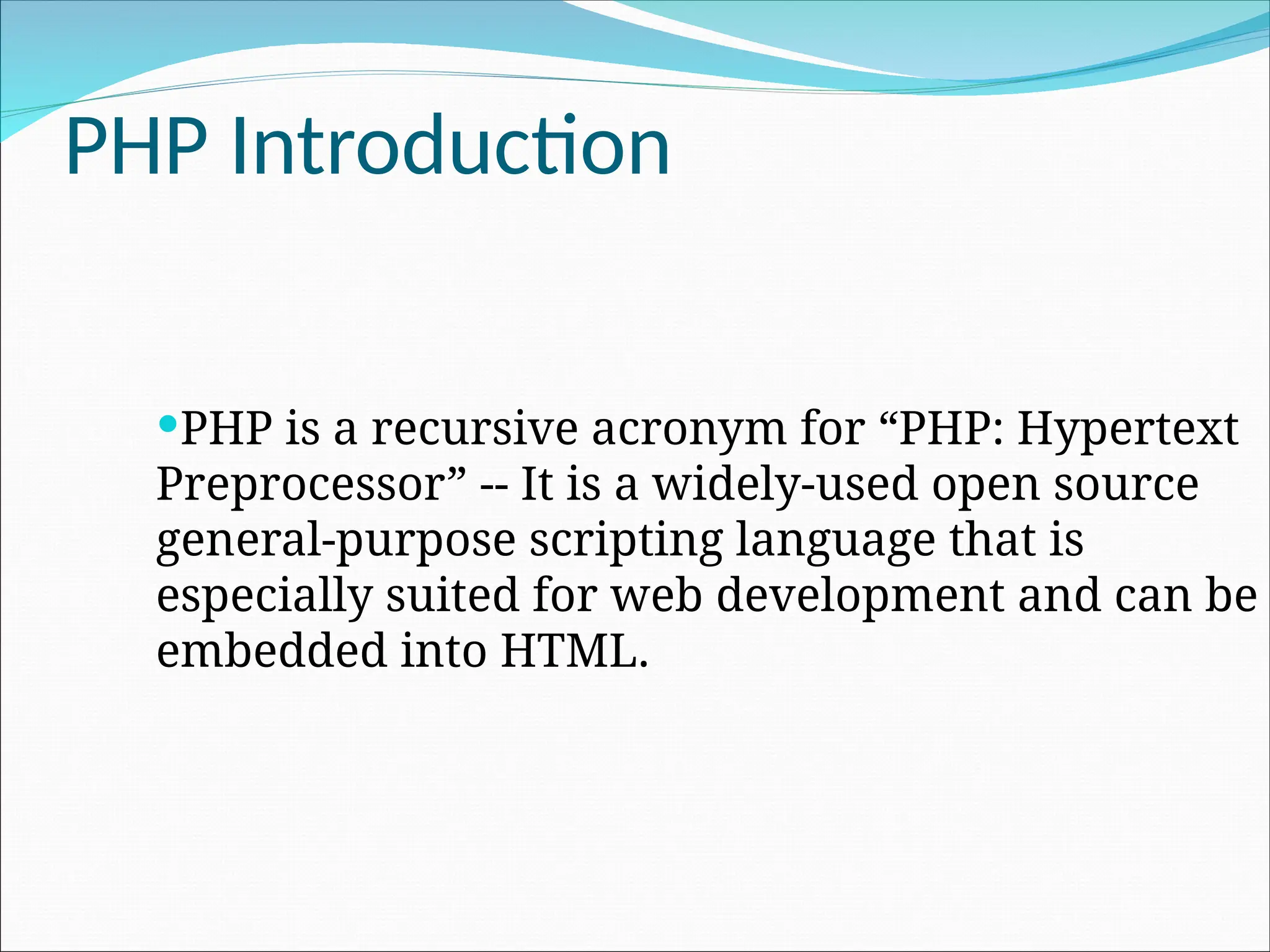 PHP Introduction

•PHP is a recursive acronym for “PHP: Hypertext Preprocessor” -- It is a widely-used open source general-purpose scripting language that is especially suited for web development and can be embedded into HTML.